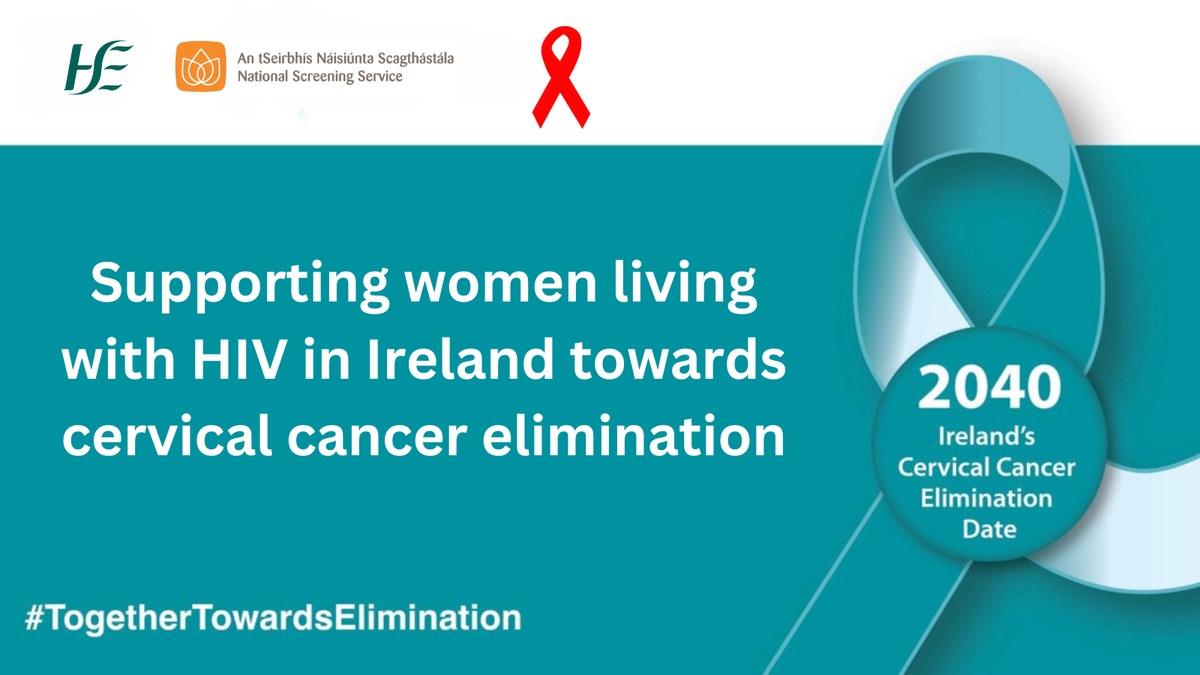 HSE

An tSeirbhís Náisiúnta Scagthástála
National Screening Service

Supporting women living with HIV in Ireland towards cervical cancer elimination

2040
Ireland's Cervical Cancer Elimination Date

#TogetherTowardsElimination